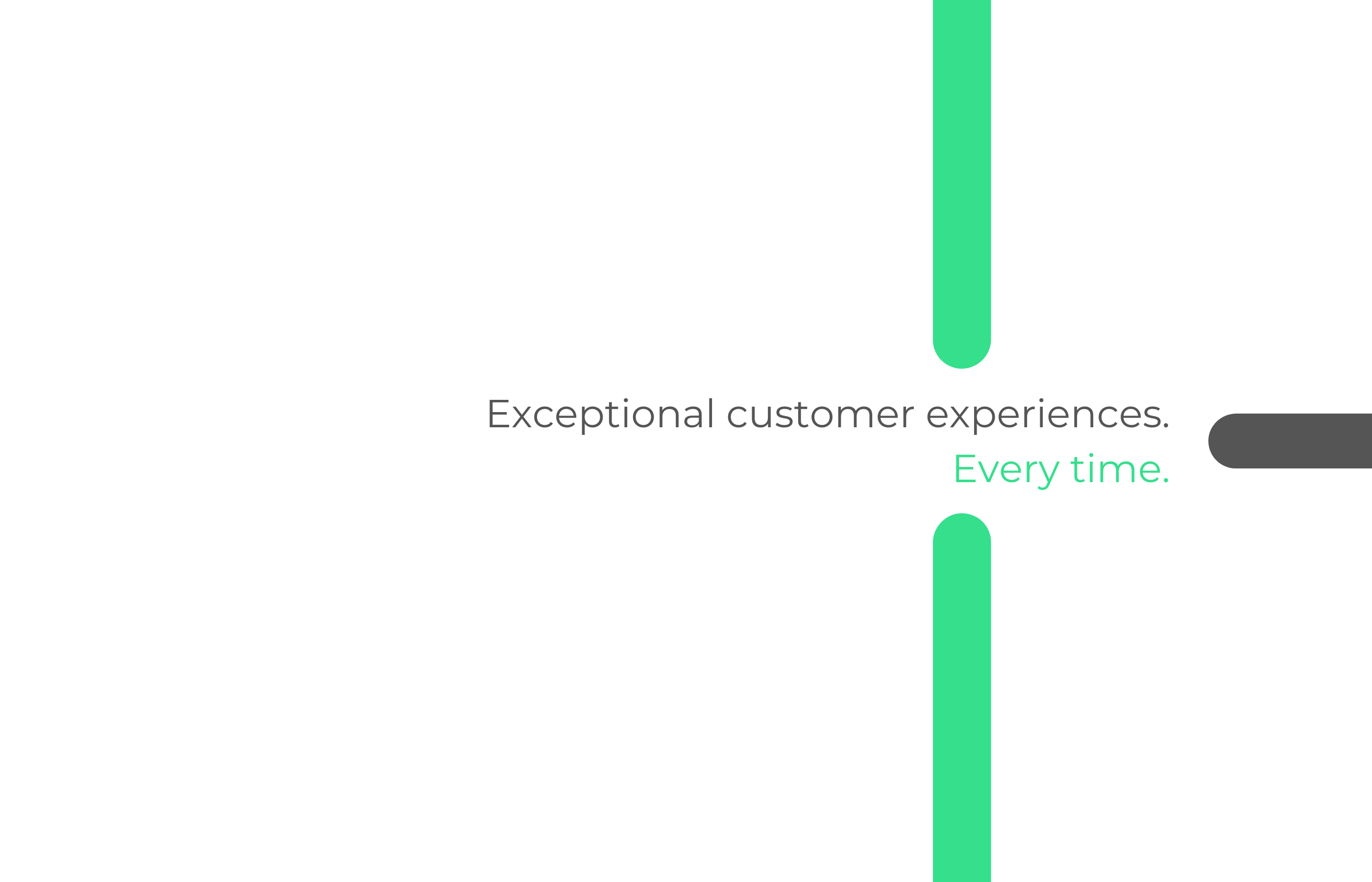 Exceptional customer experiences.
Every time.